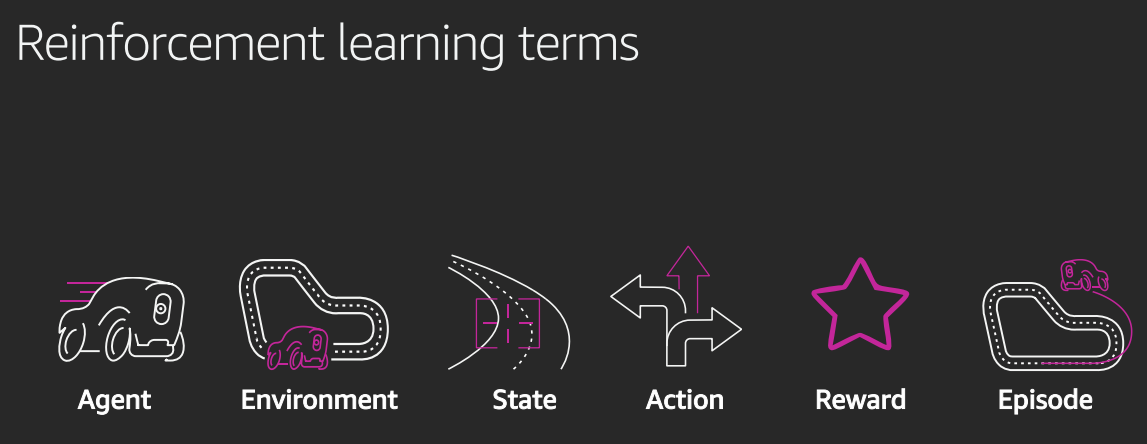 Reinforcement learning terms

Agent

Environment

State

Action

Reward

Episode